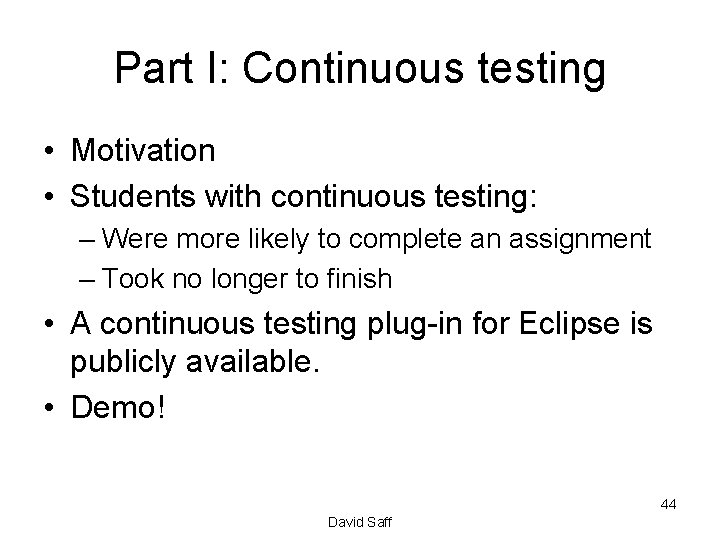 Part I: Continuous testing

• Motivation
• Students with continuous testing:
– Were more likely to complete an assignment
– Took no longer to finish
• A continuous testing plug-in for Eclipse is publicly available.
• Demo!

44

David Saff